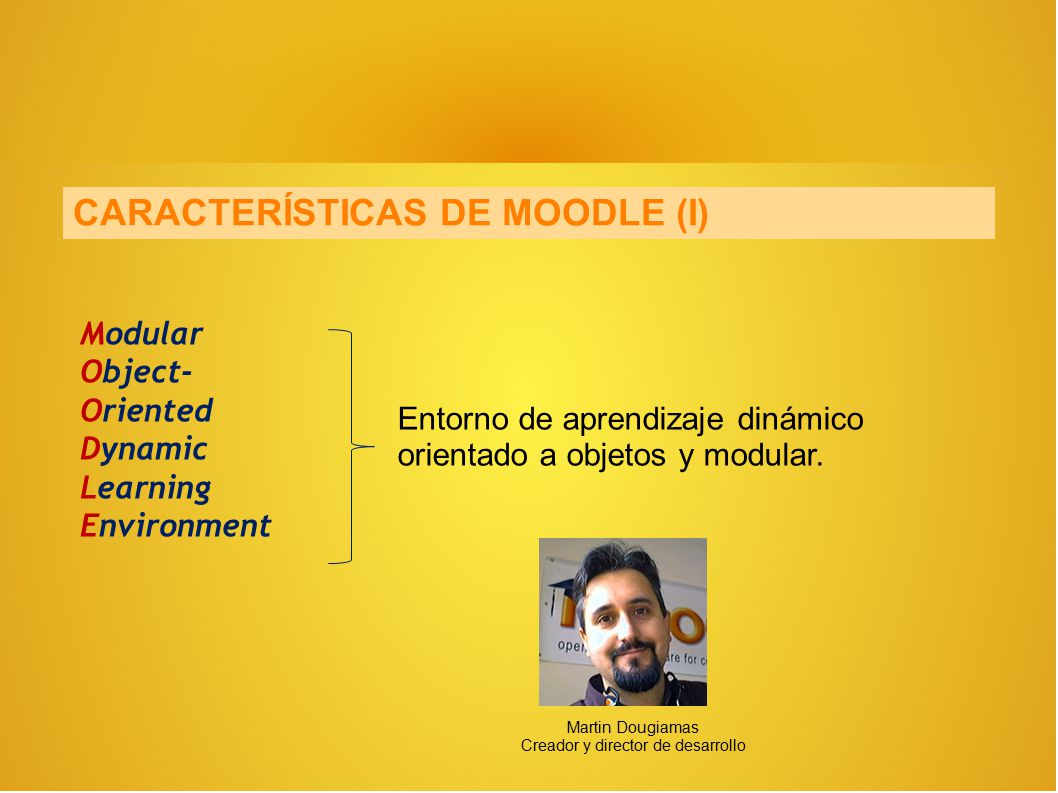 CARACTERÍSTICAS DE MOODLE (I)

Modular
Object-
Oriented
Dynamic
Learning
Environment

Entorno de aprendizaje dinámico orientado a objetos y modular.

Martin Dougiamas
Creador y director de desarrollo